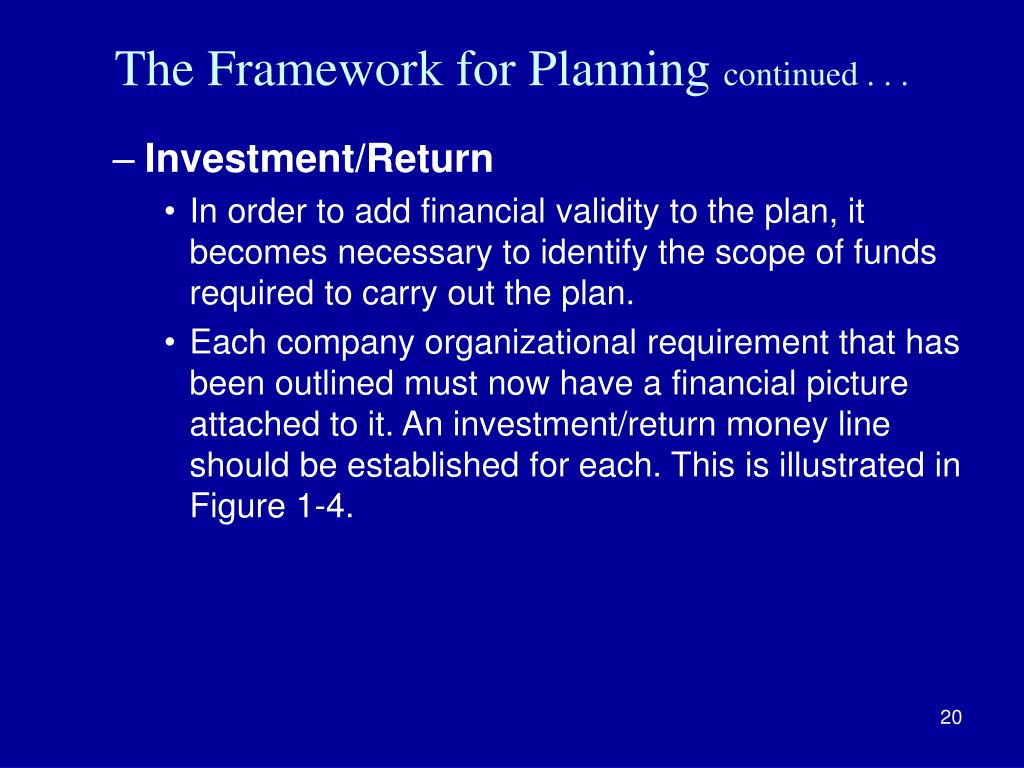 The Framework for Planning continued . . .

– Investment/Return

• In order to add financial validity to the plan, it becomes necessary to identify the scope of funds required to carry out the plan.

• Each company organizational requirement that has been outlined must now have a financial picture attached to it. An investment/return money line should be established for each. This is illustrated in Figure 1-4.

20